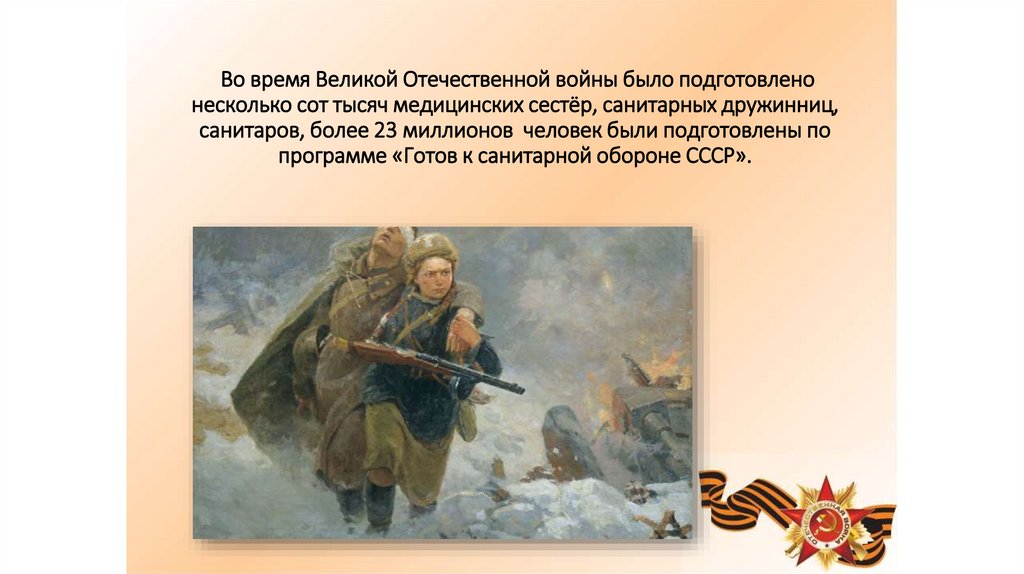 Во время Великой Отечественной войны было подготовлено несколько сот тысяч медицинских сестёр, санитарных дружинниц, санитаров, более 23 миллионов человек были подготовлены по программе «Готов к санитарной обороне СССР».

ОТЕЧЕСТВЕННАЯ ВОЙНА